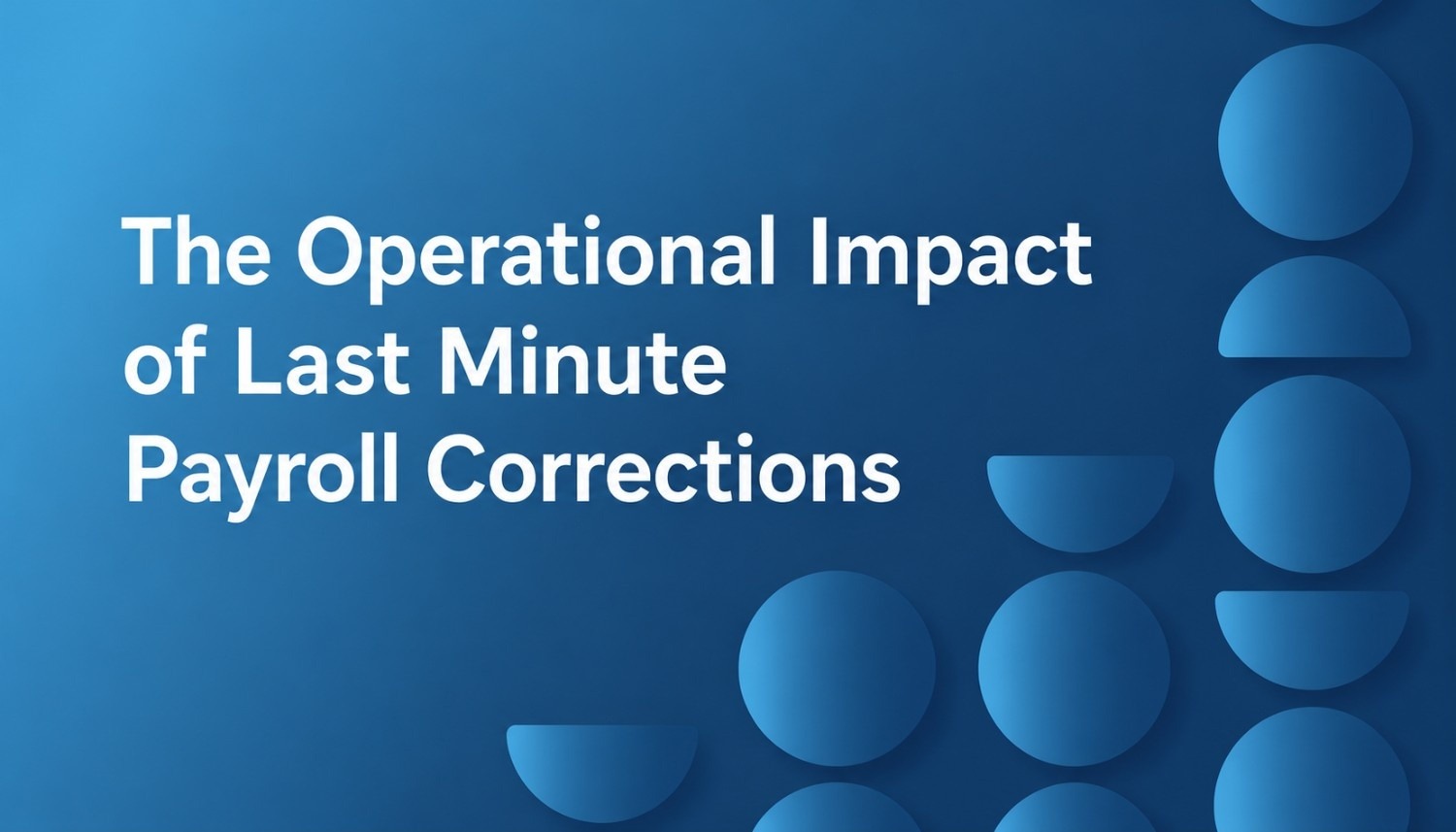 The Operational Impact of Last Minute Payroll Corrections